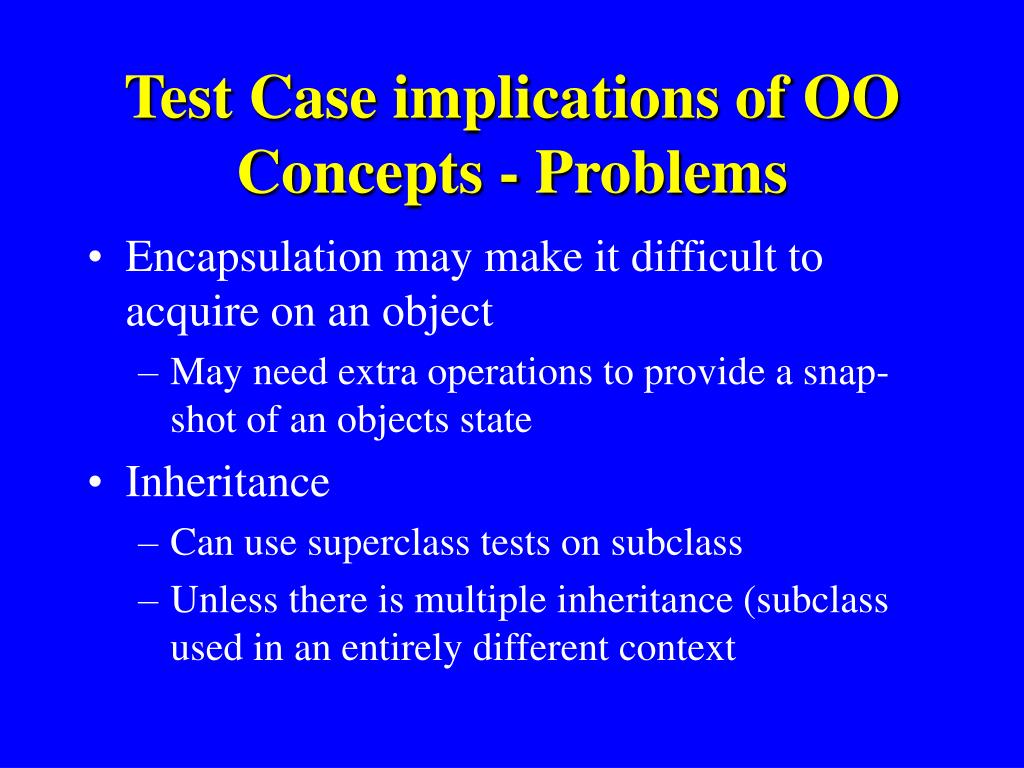 Test Case implications of OO Concepts - Problems

• Encapsulation may make it difficult to acquire on an object
– May need extra operations to provide a snapshot of an objects state
• Inheritance
– Can use superclass tests on subclass
– Unless there is multiple inheritance (subclass used in an entirely different context